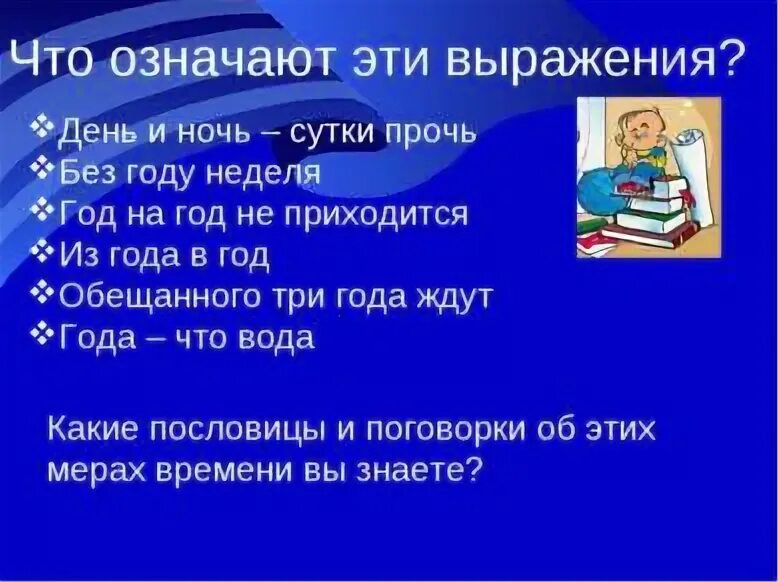 Что означают эти выражения?

❖ День и ночь – сутки прочь
❖ Без году неделя
❖ Год на год не приходится
❖ Из года в год
❖ Обещанного три года ждут
❖ Года – что вода

Какие пословицы и поговорки об этих мерах времени вы знаете?